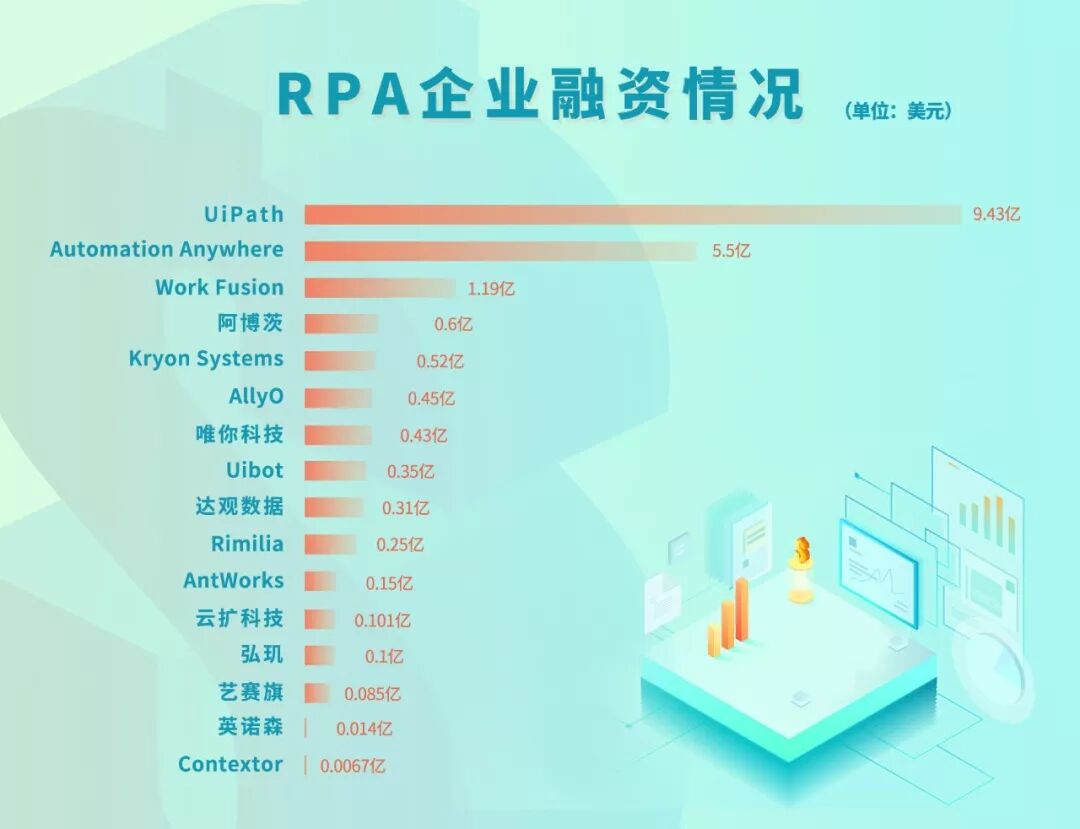 RPA企业融资情况 (单位：美元)

UiPath 9.43亿
Automation Anywhere 5.5亿
Work Fusion 1.19亿
阿博茨 0.6亿
Kryon Systems 0.52亿
AllyO 0.45亿
唯你科技 0.43亿
Uibot 0.35亿
达观数据 0.31亿
Rimilia 0.25亿
AntWorks 0.15亿
云扩科技 0.101亿
弘玑 0.1亿
艺赛旗 0.085亿
英诺森 0.014亿
Contextor 0.0067亿